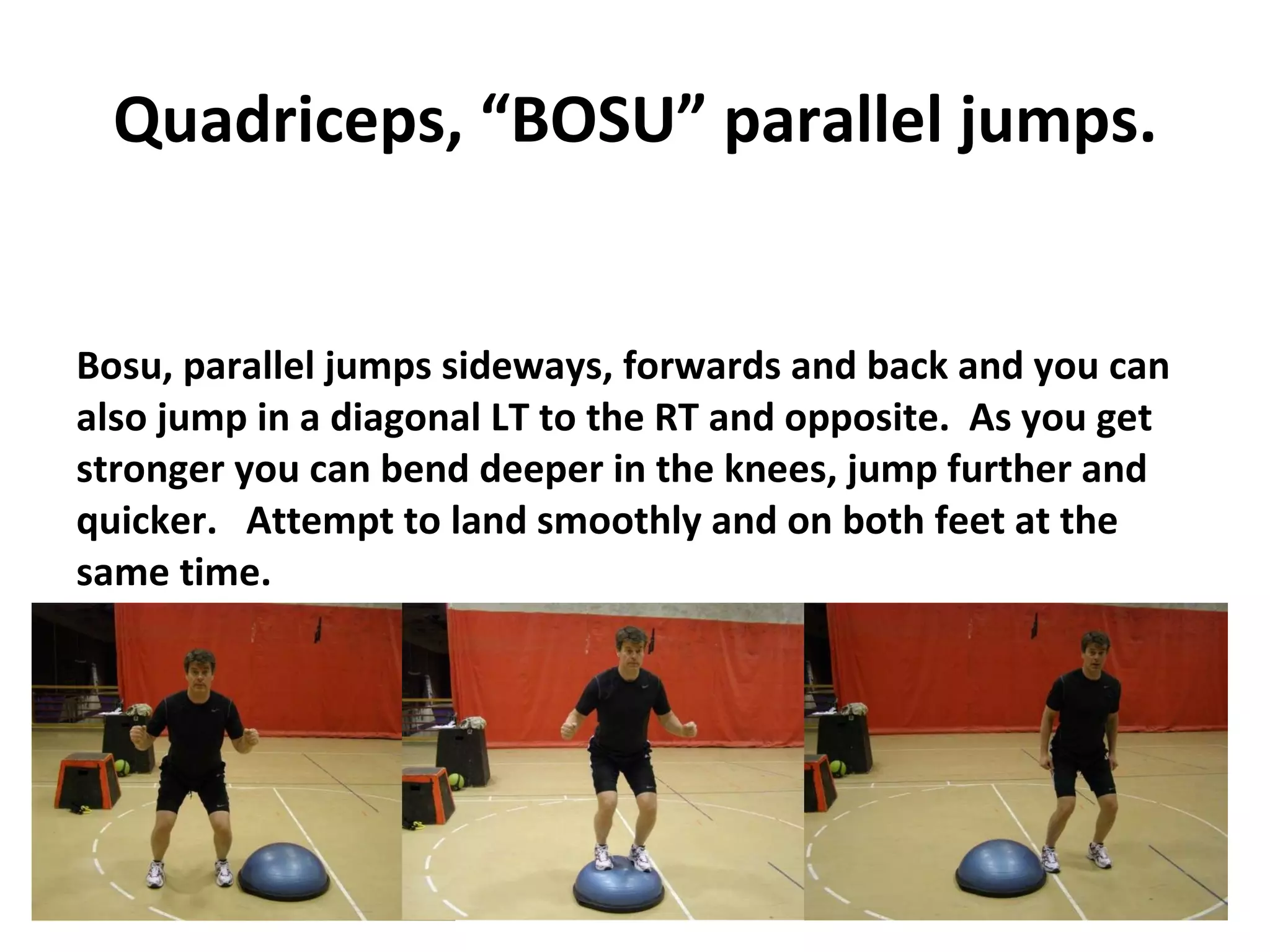 Quadriceps, “BOSU” parallel jumps.

Bosu, parallel jumps sideways, forwards and back and you can also jump in a diagonal LT to the RT and opposite. As you get stronger you can bend deeper in the knees, jump further and quicker. Attempt to land smoothly and on both feet at the same time.